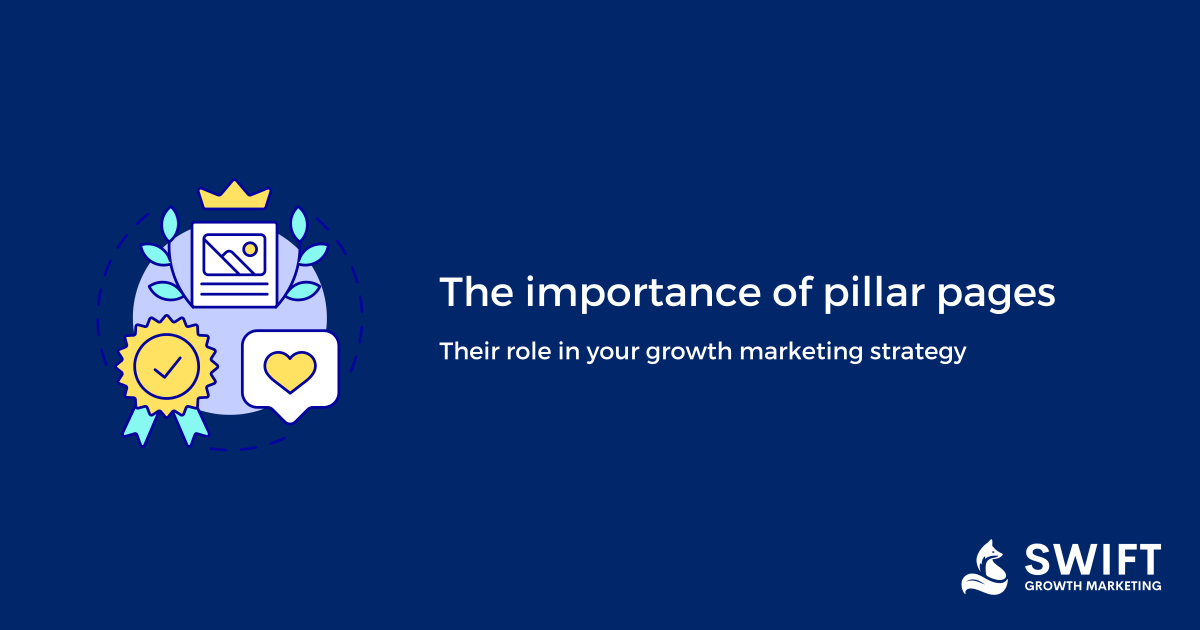 The importance of pillar pages

Their role in your growth marketing strategy

SWIFT
GROWTH MARKETING